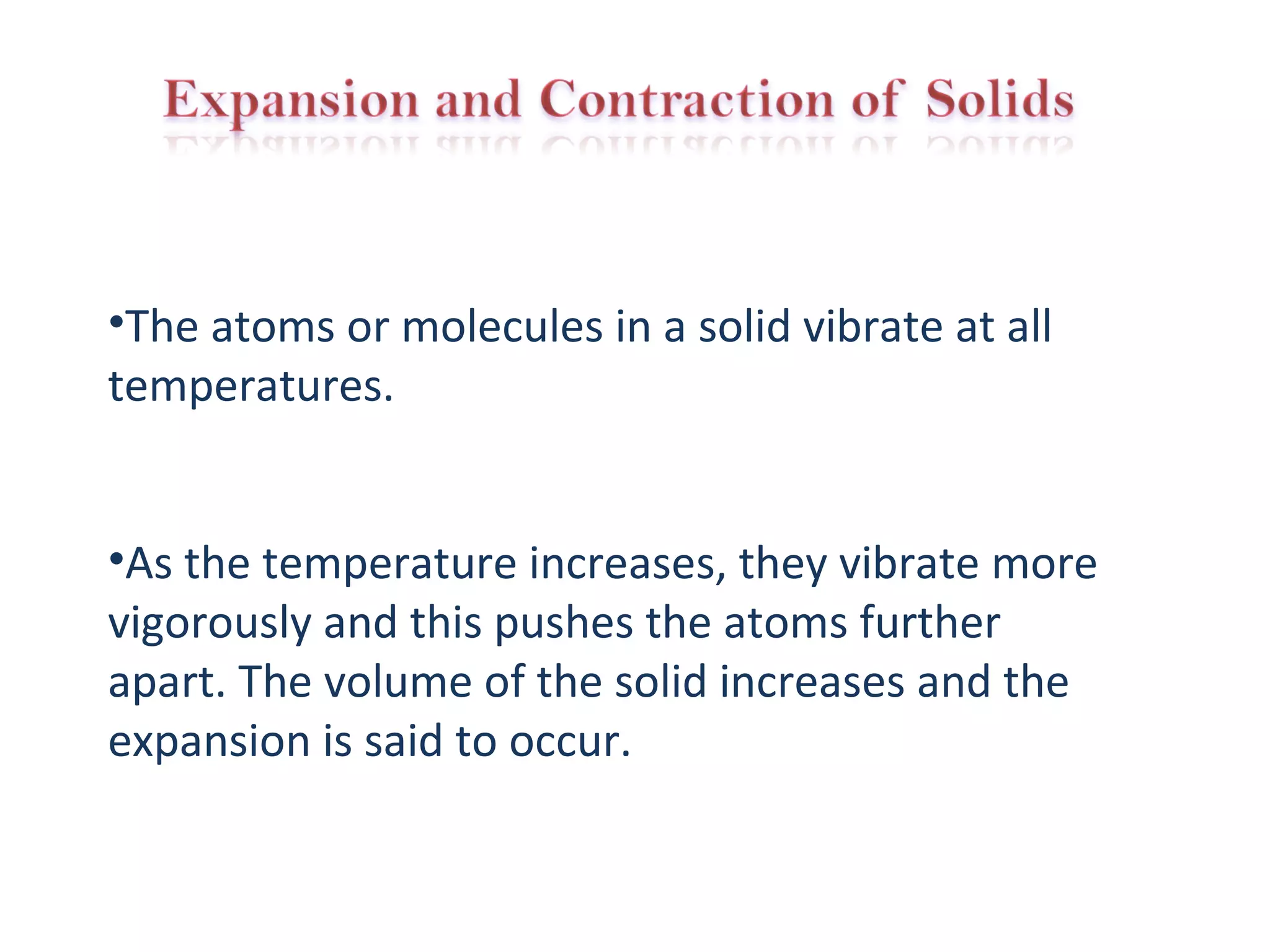 Expansion and Contraction of Solids

•The atoms or molecules in a solid vibrate at all temperatures.

•As the temperature increases, they vibrate more vigorously and this pushes the atoms further apart. The volume of the solid increases and the expansion is said to occur.